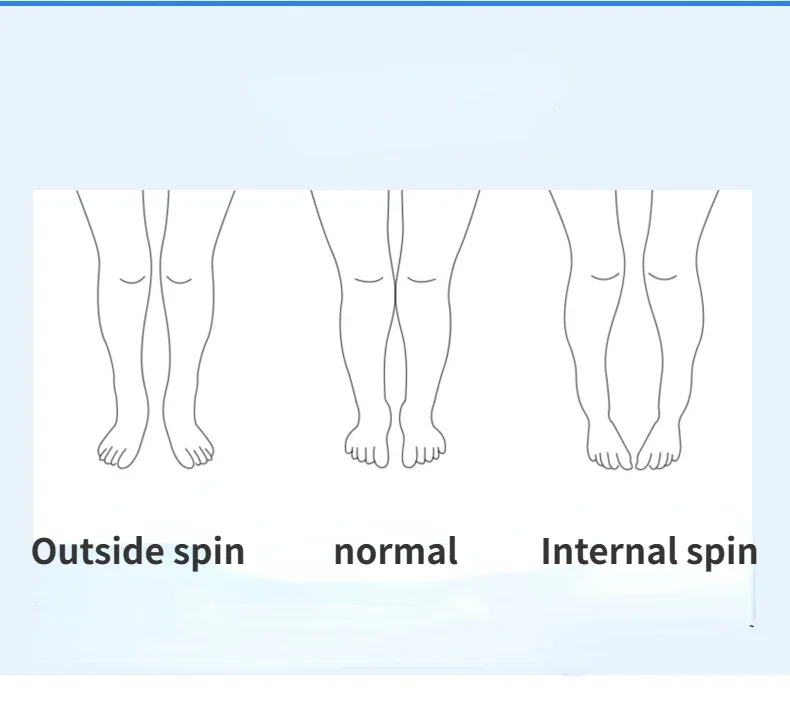 Outside spin normal Internal spin